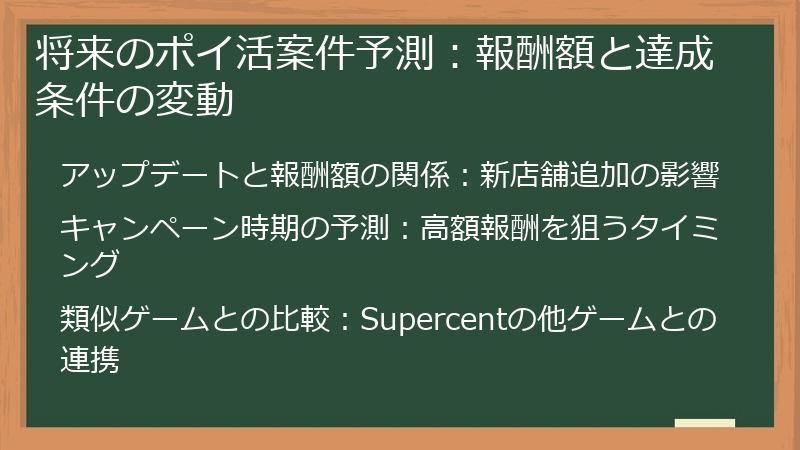 将来のポイ活案件予測：報酬額と達成条件の変動

アップデートと報酬額の関係：新店舗追加の影響

キャンペーン時期の予測：高額報酬を狙うタイミング

類似ゲームとの比較：Supercentの他ゲームとの連携